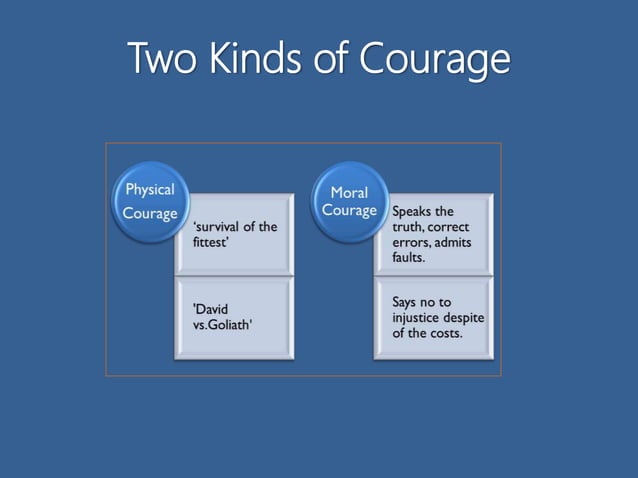 Two Kinds of Courage

Physical Courage

'survival of the fittest'

'David vs.Goliath'

Moral Courage

Speaks the truth, correct errors, admits faults.

Says no to injustice despite of the costs.